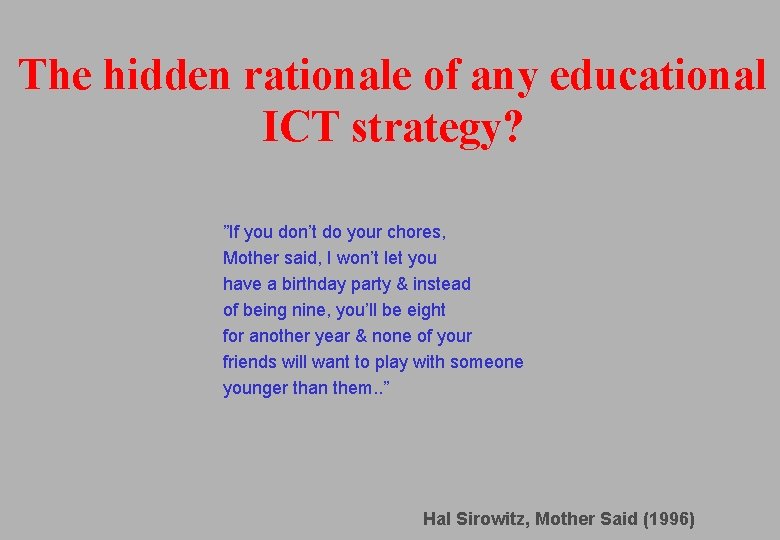 The hidden rationale of any educational ICT strategy?

”If you don’t do your chores,
Mother said, I won’t let you
have a birthday party & instead
of being nine, you’ll be eight
for another year & none of your
friends will want to play with someone
younger than them..”

Hal Sirowitz, Mother Said (1996)